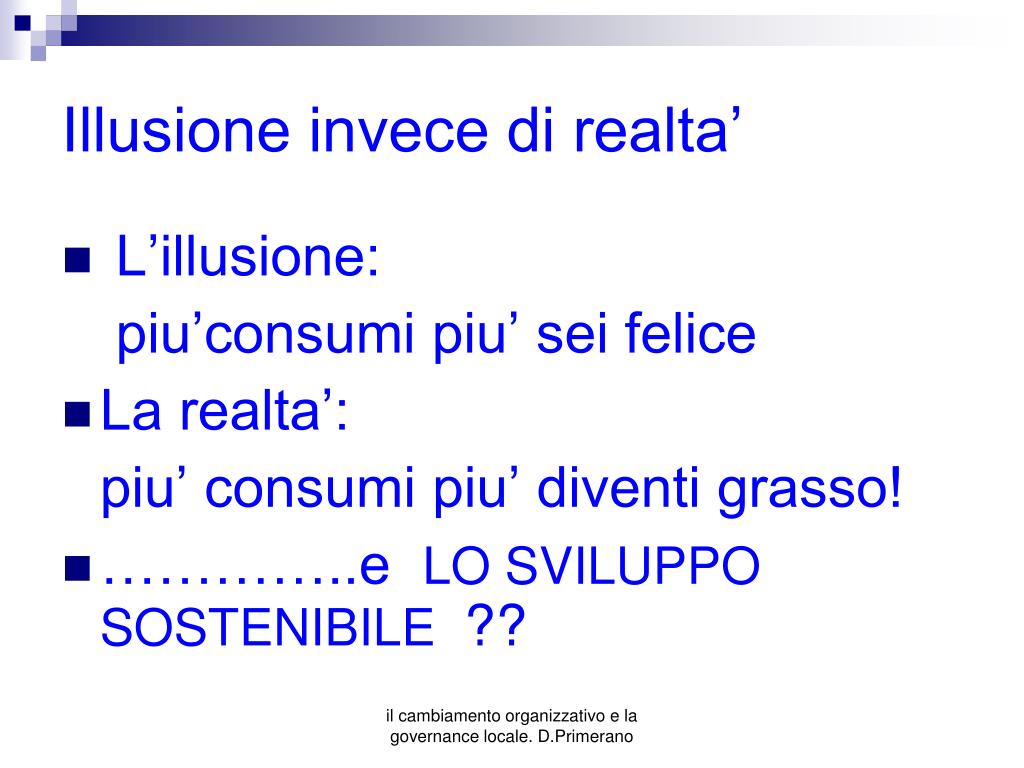 Illusione invece di realta’

- L’illusione:
piu’consumi piu’ sei felice
- La realta’:
piu’ consumi piu’ diventi grasso!
- …………..e LO SVILUPPO SOSTENIBILE ??

il cambiamento organizzativo e la governance locale. D.Primerano